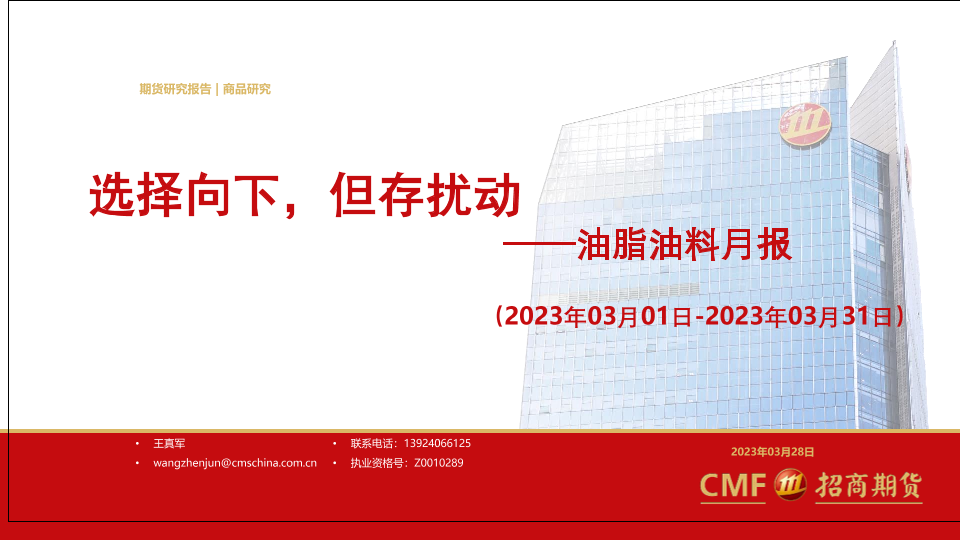 期货研究报告 | 商品研究

选择向下，但存扰动

——油脂油料月报

（2023年03月01日-2023年03月31日）

• 王真军
• wangzhenjun@cmschina.com.cn

• 联系电话：13924066125
• 执业资格号：Z0010289

2023年03月28日

CMF 招商期货